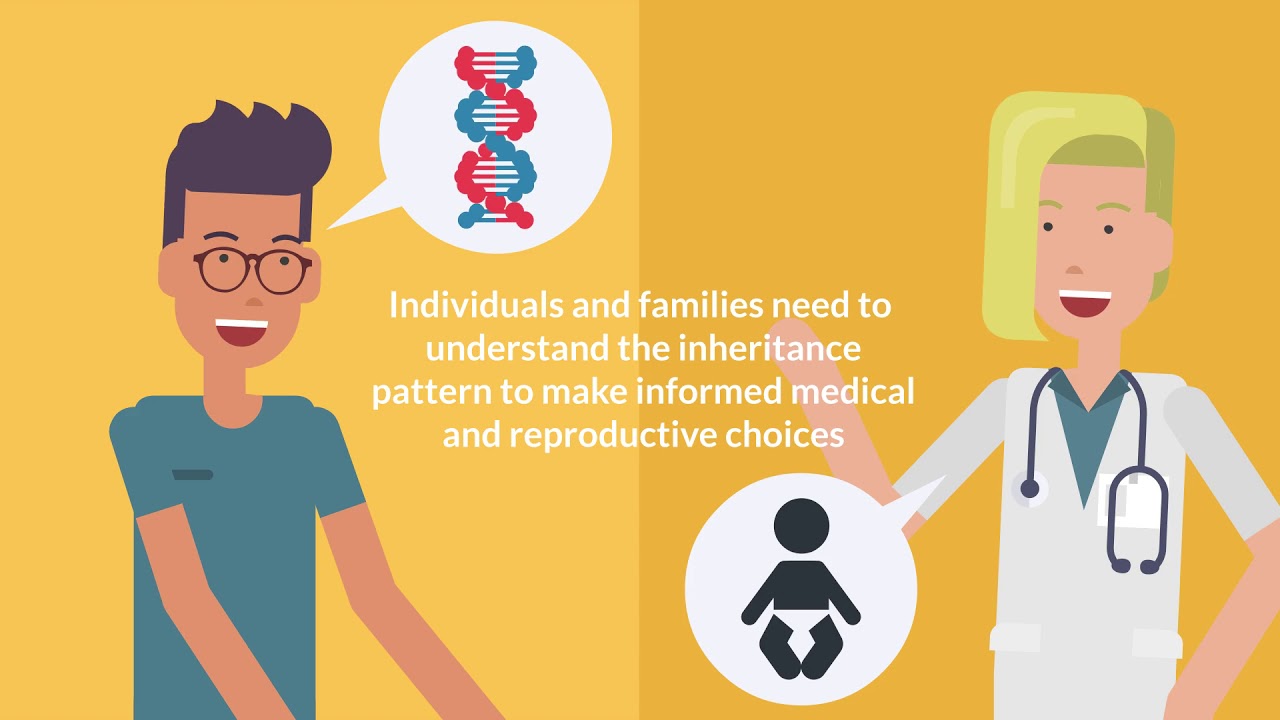 Individuals and families need to understand the inheritance pattern to make informed medical and reproductive choices